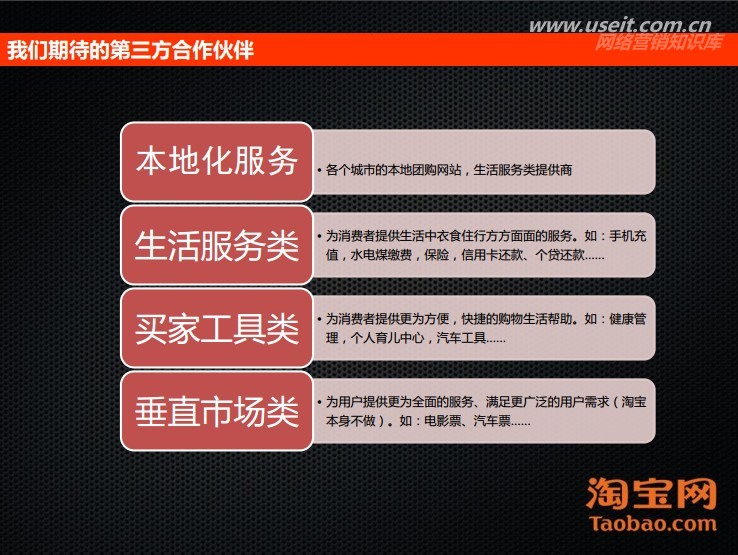 www.useit.com.cn
网络营销知识库

我们期待的第三方合作伙伴

本地化服务

• 各个城市的本地团购网站，生活服务类提供商

生活服务类

• 为消费者提供生活中衣食住行方方面面的服务。如：手机充值，水电煤缴费，保险，信用卡还款、个贷还款……

买家工具类

• 为消费者提供更为方便，快捷的购物生活帮助。如：健康管理，个人育儿中心，汽车工具……

垂直市场类

• 为用户提供更为全面的服务、满足更广泛的用户需求（淘宝本身不做）。如：电影票、汽车票……

淘宝网
Taobao.com